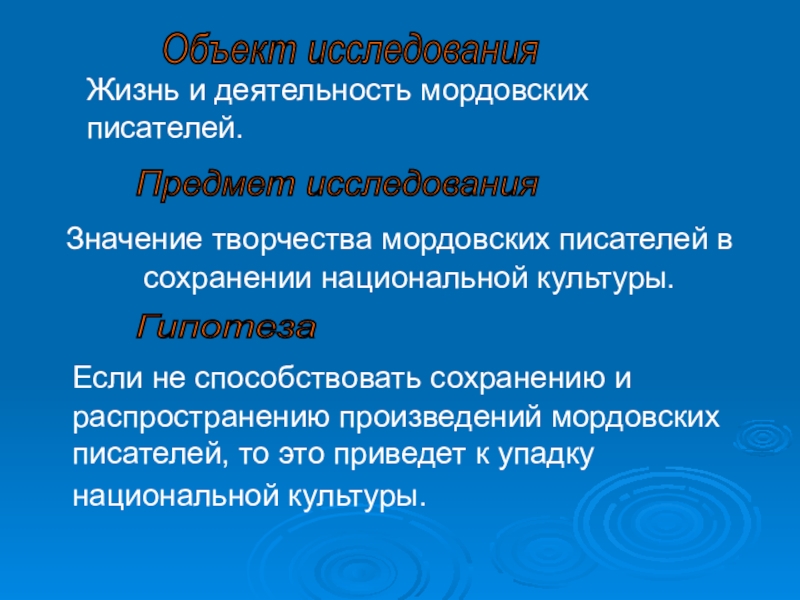 Объект исследования

Жизнь и деятельность мордовских писателей.

Предмет исследования

Значение творчества мордовских писателей в сохранении национальной культуры.

Гипотеза

Если не способствовать сохранению и распространению произведений мордовских писателей, то это приведет к упадку национальной культуры.